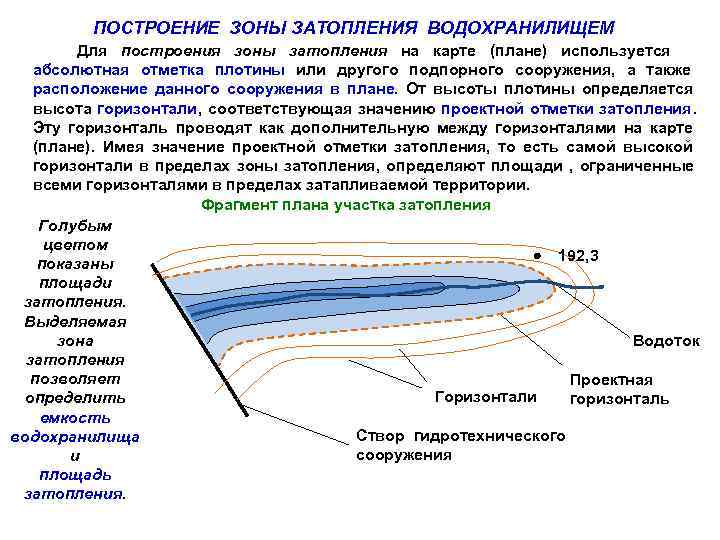 ПОСТРОЕНИЕ ЗОНЫ ЗАТОПЛЕНИЯ ВОДОХРАНИЛИЩЕМ

Для построения зоны затопления на карте (плане) используется абсолютная отметка плотины или другого подпорного сооружения, а также расположение данного сооружения в плане. От высоты плотины определяется высота горизонтали, соответствующая значению проектной отметки затопления. Эту горизонталь проводят как дополнительную между горизонталями на карте (плане). Имея значение проектной отметки затопления, то есть самой высокой горизонтали в пределах зоны затопления, определяют площади , ограниченные всеми горизонталями в пределах затапливаемой территории.

Фрагмент плана участка затопления

Голубым цветом показаны площади затопления. Выделяемая зона затопления позволяет определить емкость водохранилища и площадь затопления.

192,3

Водоток

Проектная горизонталь

Горизонтали

Створ гидротехнического сооружения